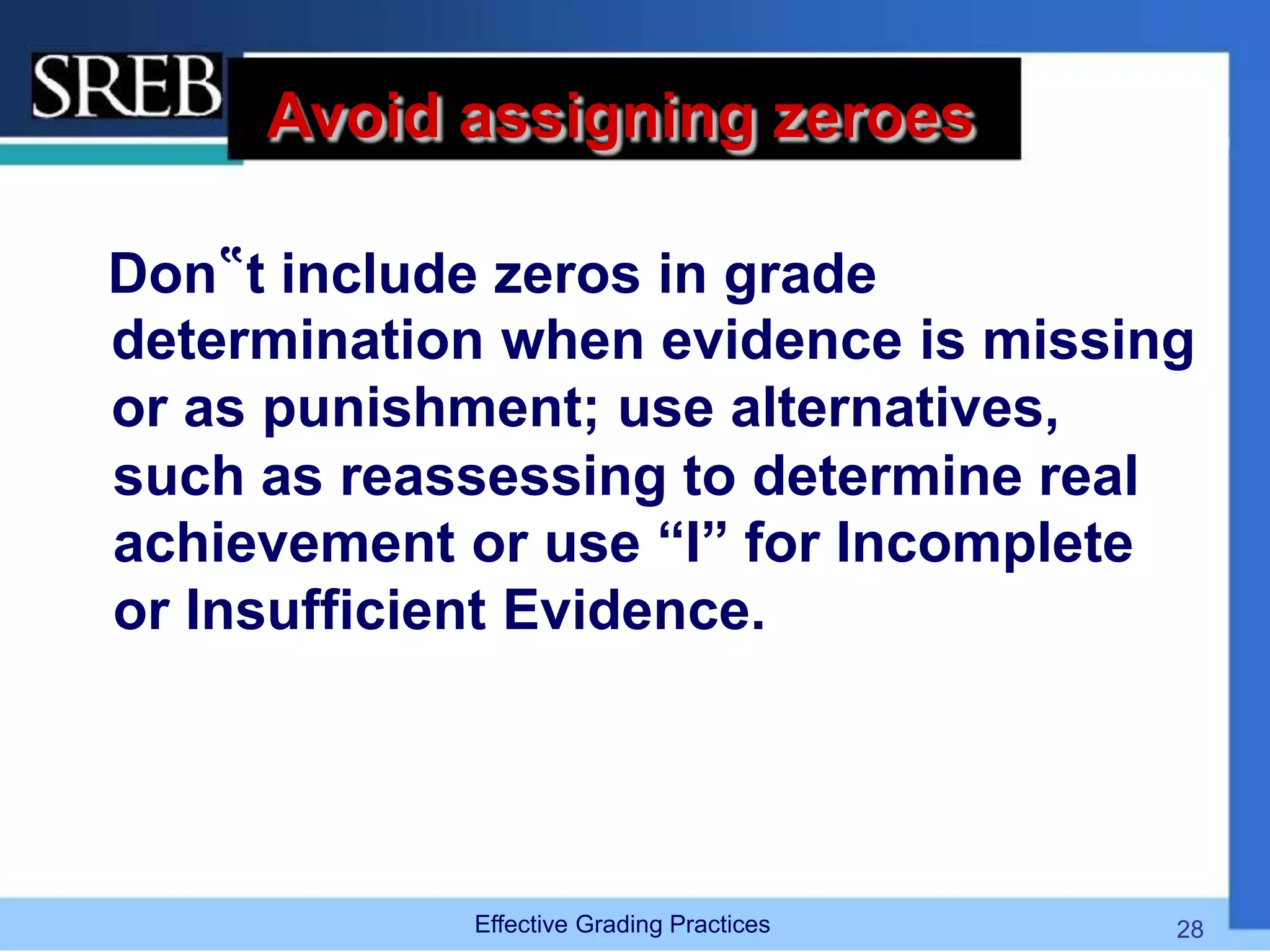 SREB

Avoid assigning zeroes

Don“t include zeros in grade determination when evidence is missing or as punishment; use alternatives, such as reassessing to determine real achievement or use “I” for Incomplete or Insufficient Evidence.

Effective Grading Practices

28